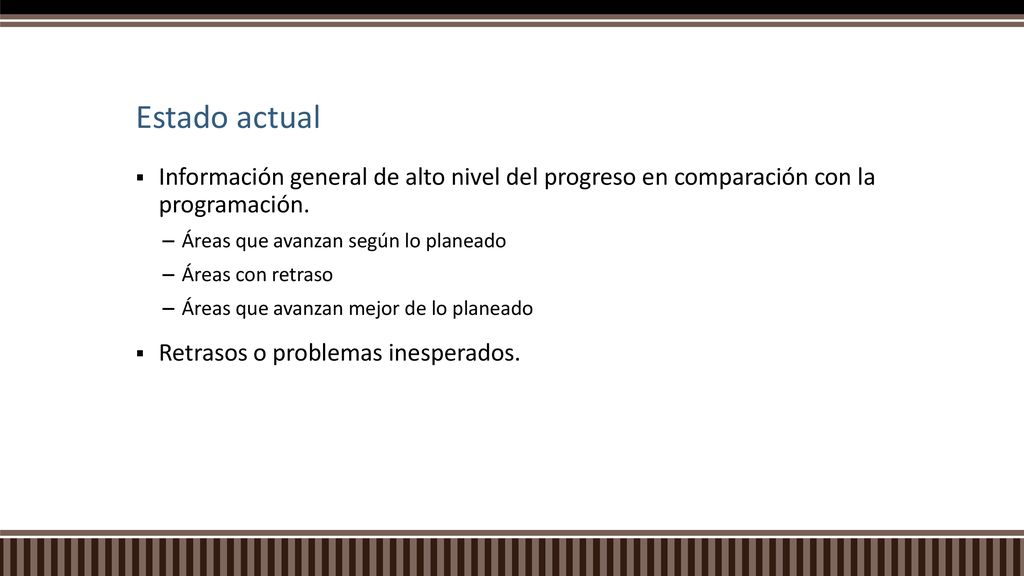 Estado actual

▪ Información general de alto nivel del progreso en comparación con la programación.

– Áreas que avanzan según lo planeado

– Áreas con retraso

– Áreas que avanzan mejor de lo planeado

▪ Retrasos o problemas inesperados.